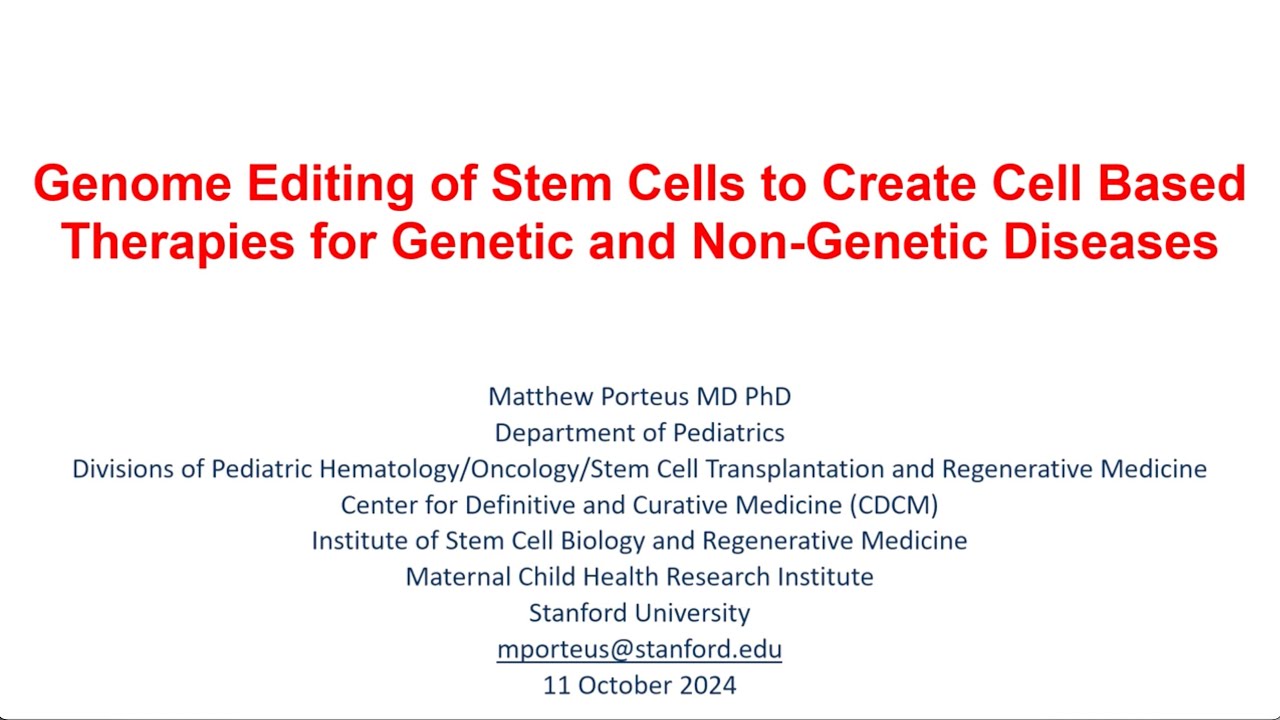 Genome Editing of Stem Cells to Create Cell Based Therapies for Genetic and Non-Genetic Diseases

Matthew Porteus MD PhD
Department of Pediatrics
Divisions of Pediatric Hematology/Oncology/Stem Cell Transplantation and Regenerative Medicine
Center for Definitive and Curative Medicine (CDCM)
Institute of Stem Cell Biology and Regenerative Medicine
Maternal Child Health Research Institute
Stanford University
mporteus@stanford.edu
11 October 2024